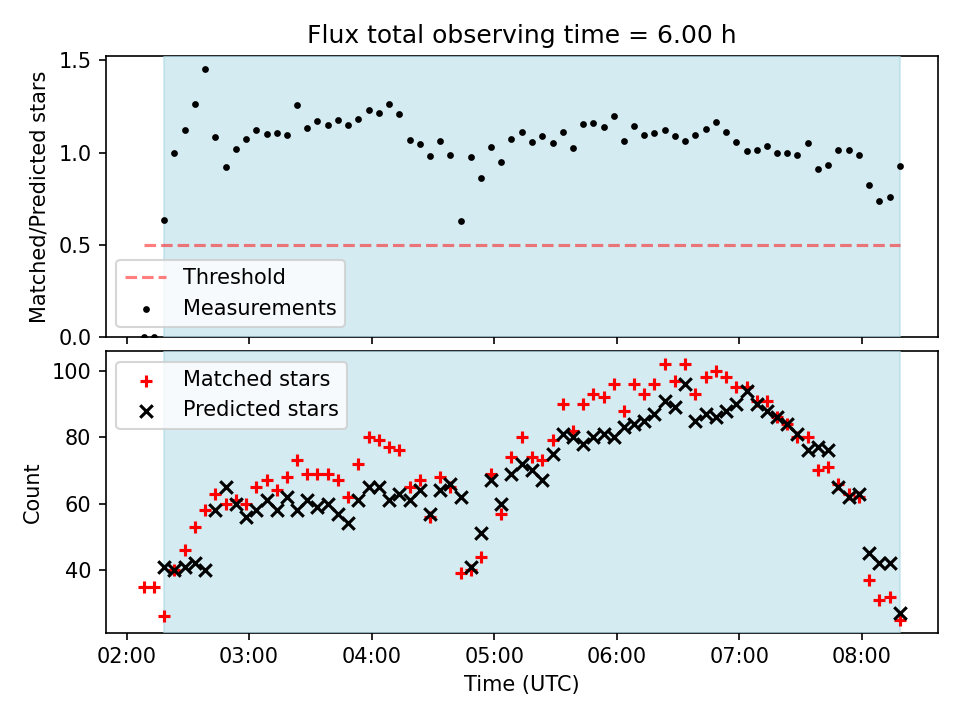 Flux total observing time = 6.00 h

Matched/Predicted stars

1.5
1.0
0.5
0.0

Threshold
Measurements

Matched stars
Predicted stars

Count

100
80
60
40

02:00
03:00
04:00
05:00
06:00
07:00
08:00

Time (UTC)